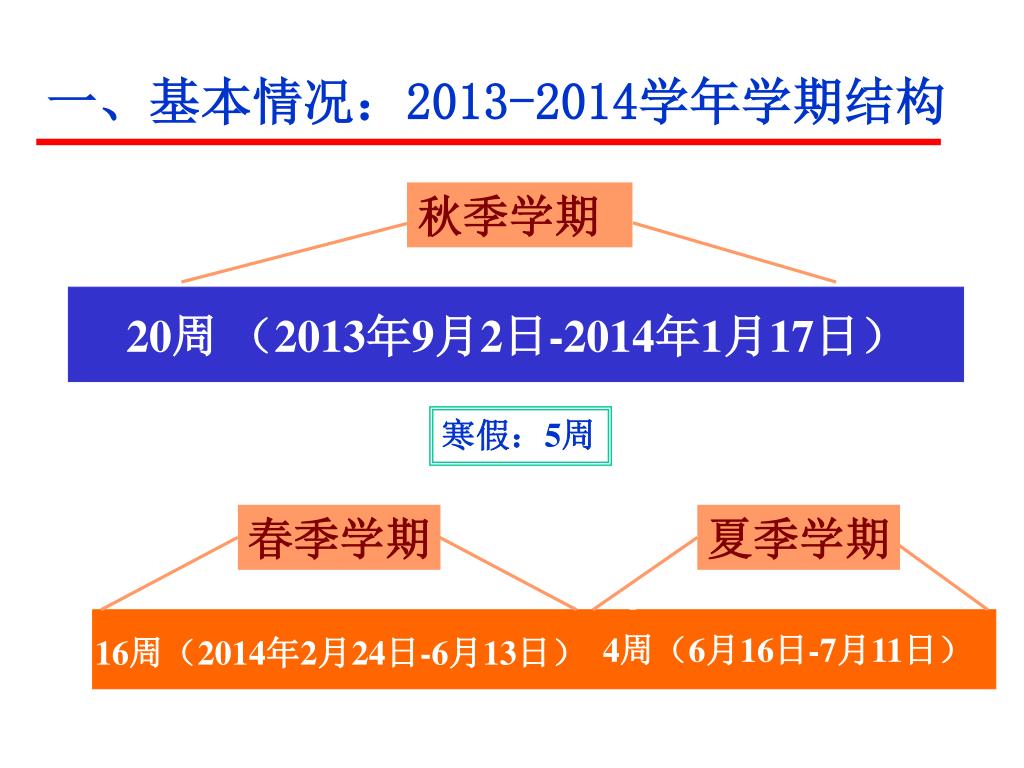 一、基本情况：2013-2014学年学期结构

秋季学期

20周 （2013年9月2日-2014年1月17日）

寒假：5周

春季学期

夏季学期

16周（2014年2月24日-6月13日）

4周（6月16日-7月11日）